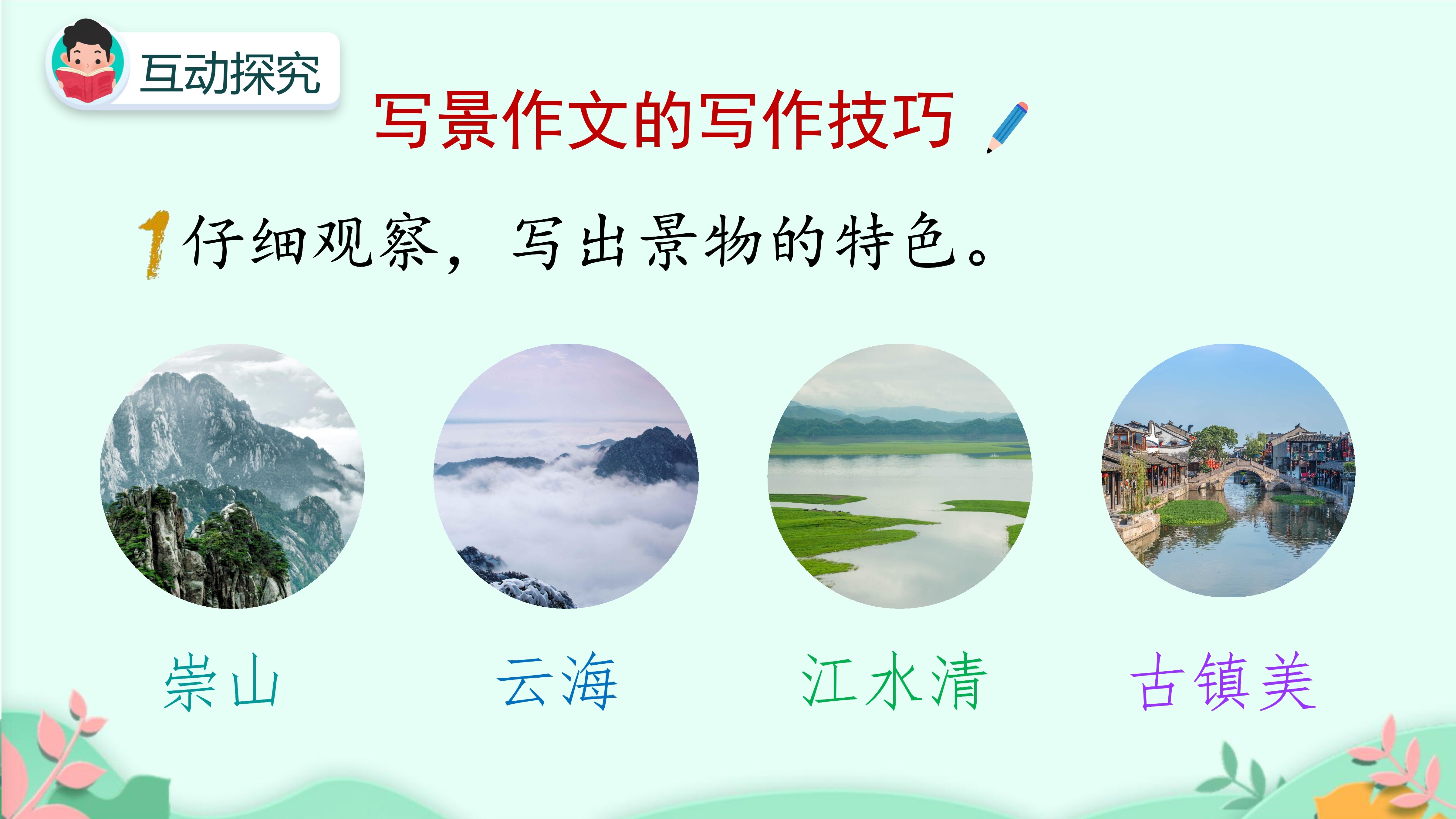 互动探究

写景作文的写作技巧

1 仔细观察，写出景物的特色。

崇山

云海

江水清

古镇美